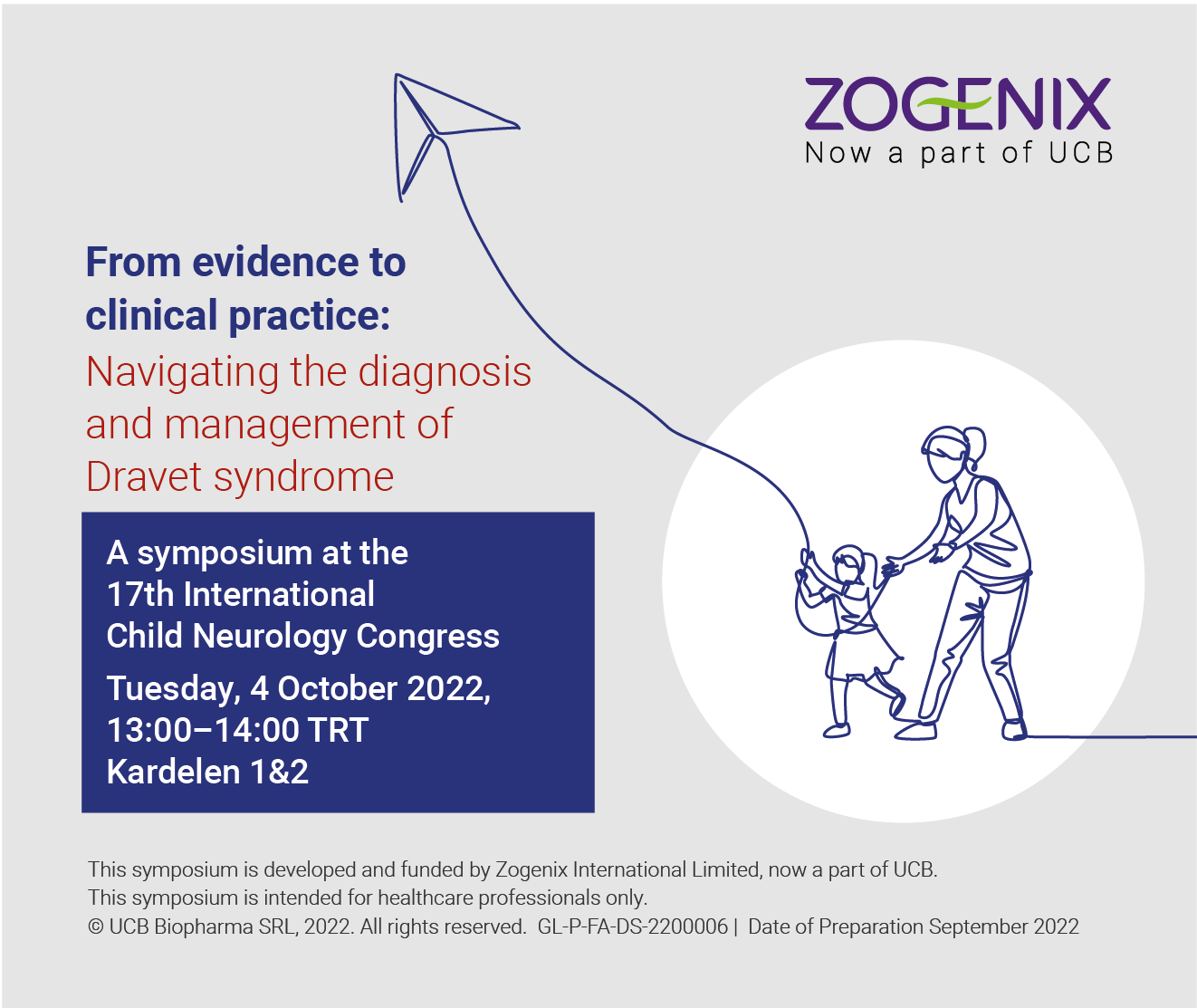 ZOGENIX
Now a part of UCB

From evidence to clinical practice:
Navigating the diagnosis and management of Dravet syndrome

A symposium at the 17th International Child Neurology Congress
Tuesday, 4 October 2022, 13:00–14:00 TRT
Kardelen 1&2

This symposium is developed and funded by Zogenix International Limited, now a part of UCB.
This symposium is intended for healthcare professionals only.
© UCB Biopharma SRL, 2022. All rights reserved. GL-P-FA-DS-2200006 | Date of Preparation September 2022